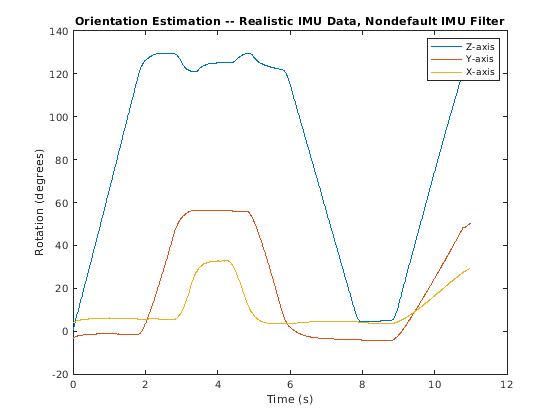 Orientation Estimation -- Realistic IMU Data, Nondefault IMU Filter

Z-axis
Y-axis
X-axis

Rotation (degrees)

140
120
100
80
60
40
20
0
-20

0
2
4
6
8
10
12

Time (s)